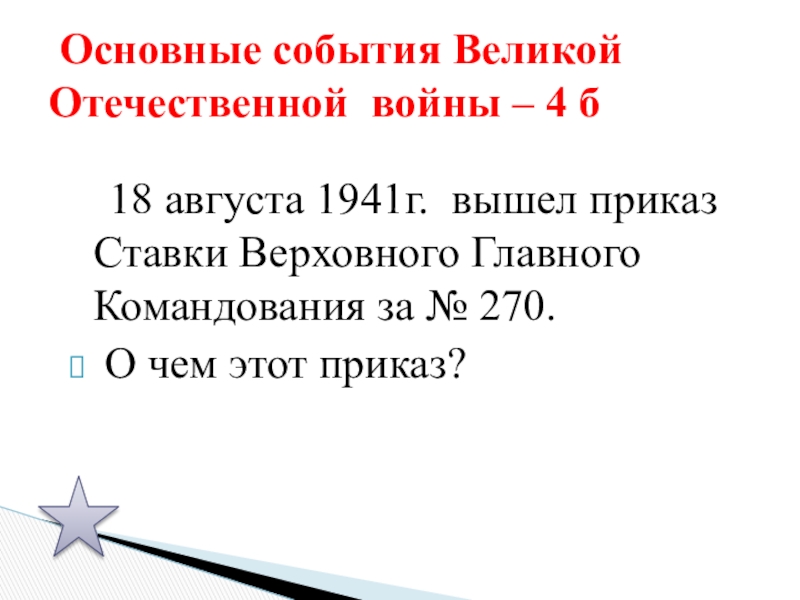 Основные события Великой Отечественной войны – 4 б

18 августа 1941г. вышел приказ Ставки Верховного Главного Командования за № 270.

О чем этот приказ?